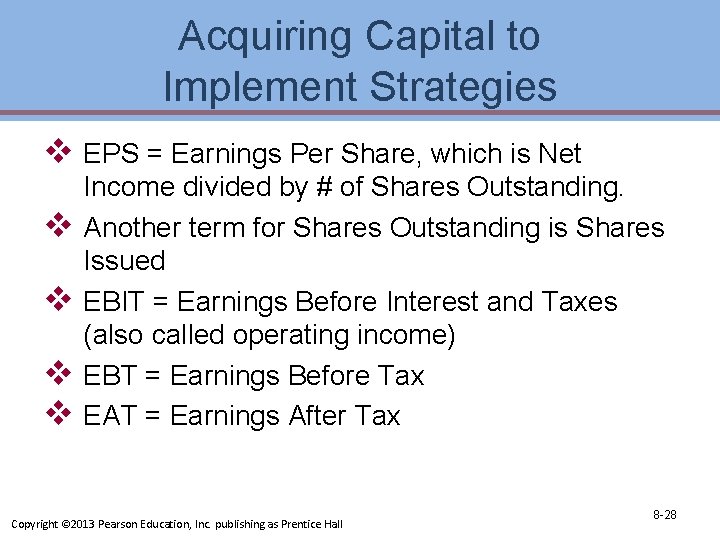 Acquiring Capital to Implement Strategies

❖ EPS = Earnings Per Share, which is Net Income divided by # of Shares Outstanding.

❖ Another term for Shares Outstanding is Shares Issued

❖ EBIT = Earnings Before Interest and Taxes (also called operating income)

❖ EBT = Earnings Before Tax

❖ EAT = Earnings After Tax

Copyright ©2013 Pearson Education, Inc. publishing as Prentice Hall

8-28